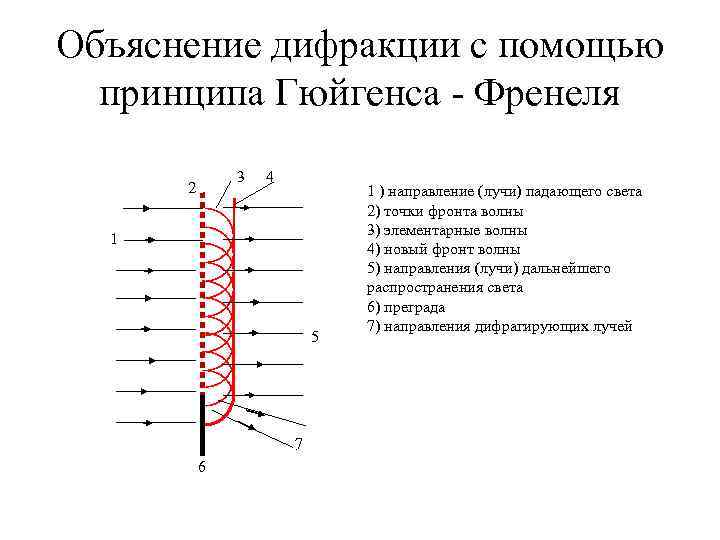 Объяснение дифракции с помощью принципа Гюйгенса - Френеля

2 3 4

1

5

7

6

1 ) направление (лучи) падающего света
2) точки фронта волны
3) элементарные волны
4) новый фронт волны
5) направления (лучи) дальнейшего распространения света
6) преграда
7) направления дифрагирующих лучей